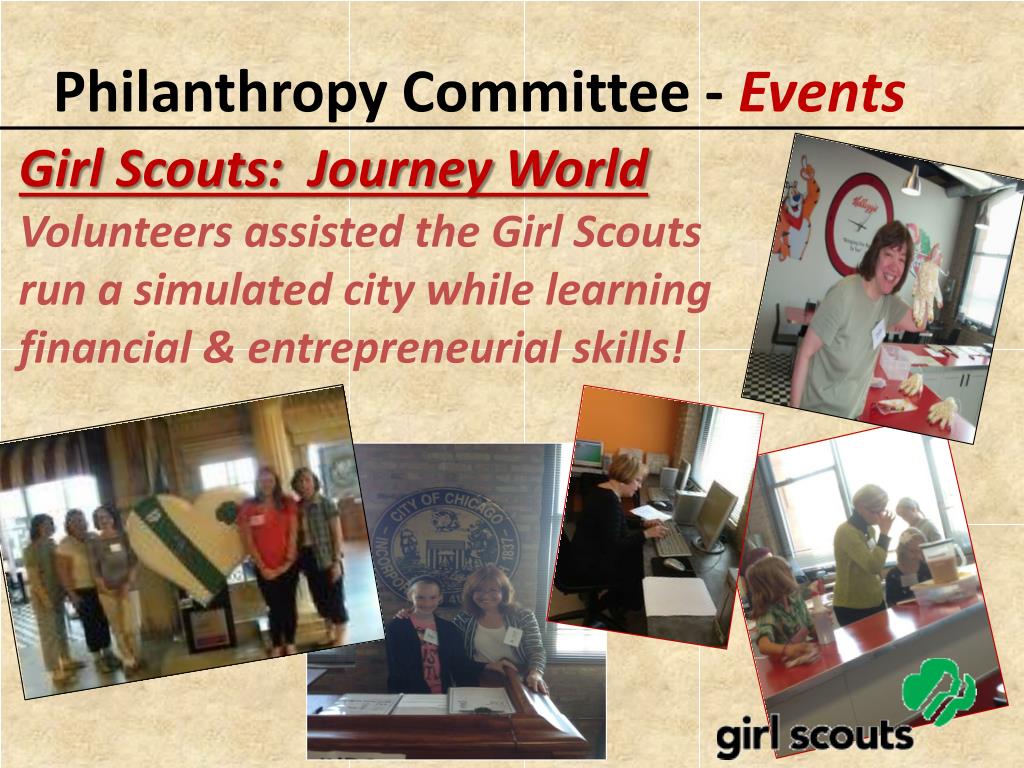 Philanthropy Committee - Events

Girl Scouts: Journey World

Volunteers assisted the Girl Scouts run a simulated city while learning financial & entrepreneurial skills!

Kellogg's

CITY OF CHICAGO INCORPORATED 1837

girl scouts